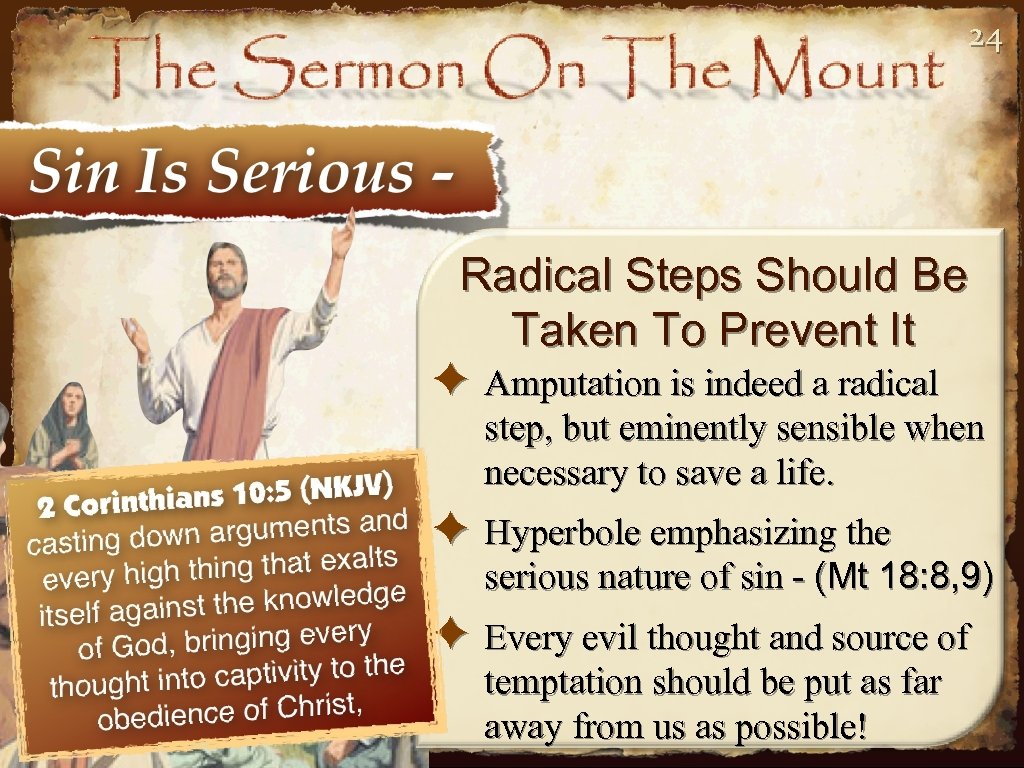 The Sermon On The Mount

24

Sin Is Serious -

Radical Steps Should Be Taken To Prevent It

✦ Amputation is indeed a radical step, but eminently sensible when necessary to save a life.

✦ Hyperbole emphasizing the serious nature of sin - (Mt 18:8,9)

✦ Every evil thought and source of temptation should be put as far away from us as possible!

2 Corinthians 10:5 (NKJV)
casting down arguments and every high thing that exalts itself against the knowledge of God, bringing every thought into captivity to the obedience of Christ,